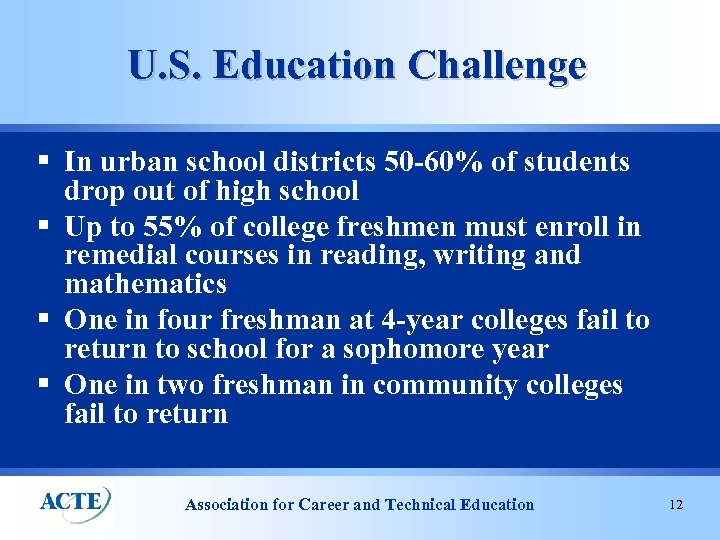 U.S. Education Challenge

▪ In urban school districts 50-60% of students drop out of high school

▪ Up to 55% of college freshmen must enroll in remedial courses in reading, writing and mathematics

▪ One in four freshman at 4-year colleges fail to return to school for a sophomore year

▪ One in two freshman in community colleges fail to return

ACTE

Association for Career and Technical Education

12